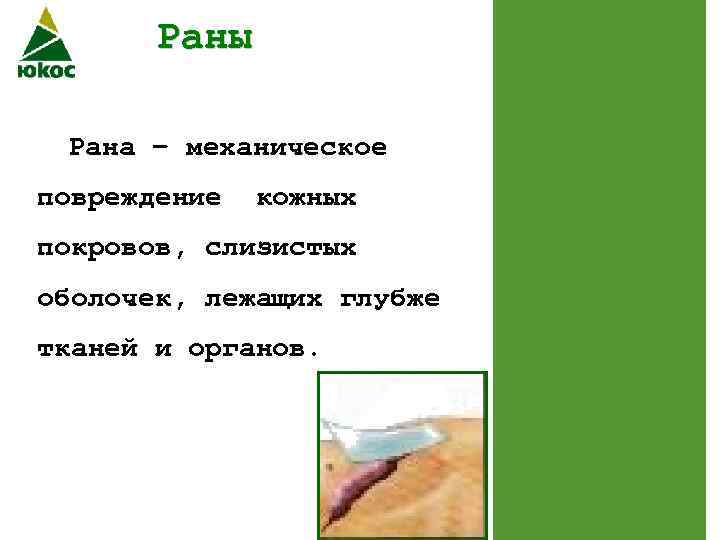 ЮКОС

Раны

Рана – механическое повреждение кожных покровов, слизистых оболочек, лежащих глубже тканей и органов.